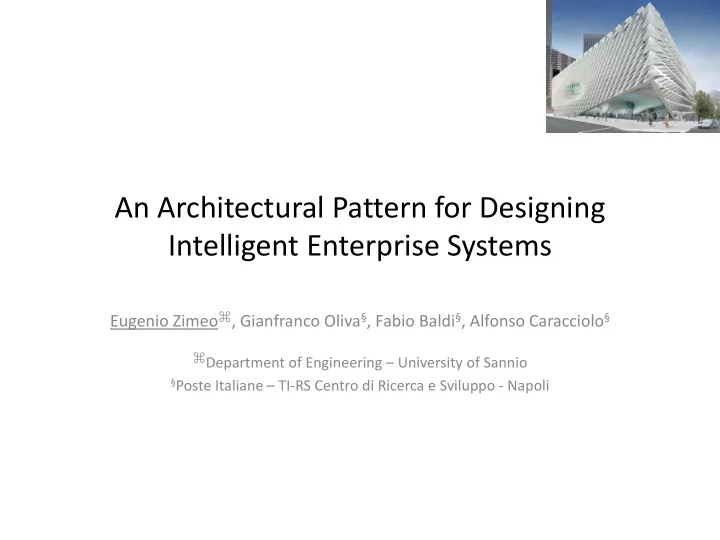 An Architectural Pattern for Designing Intelligent Enterprise Systems

Eugenio Zimeo⌘, Gianfranco Oliva§, Fabio Baldi§, Alfonso Caracciolo§

⌘Department of Engineering – University of Sannio
§Poste Italiane – TI-RS Centro di Ricerca e Sviluppo - Napoli